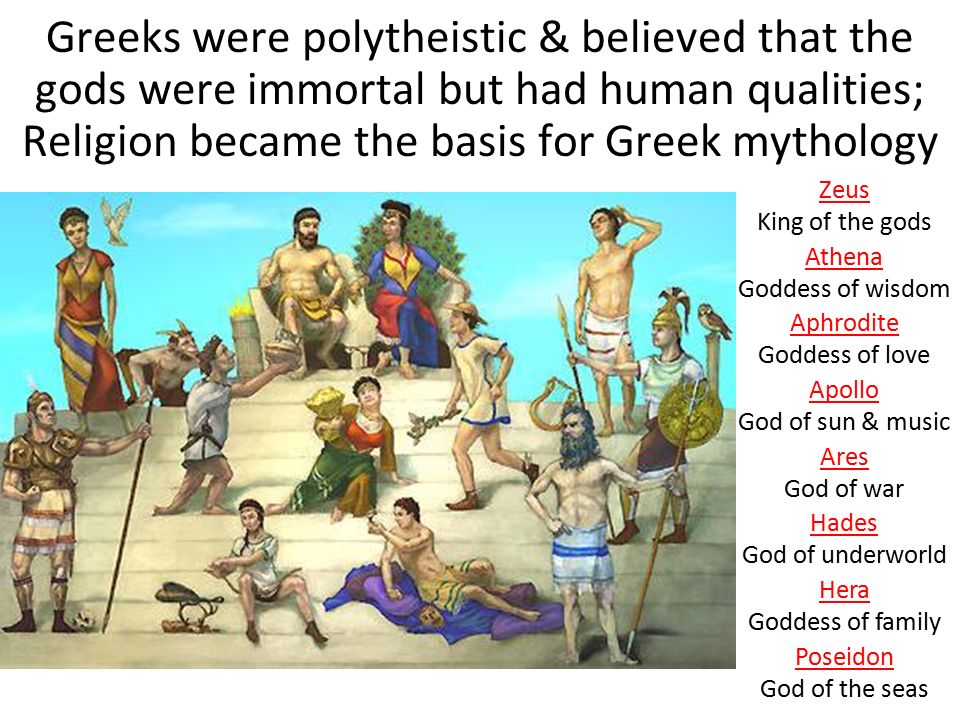 Greeks were polytheistic & believed that the gods were immortal but had human qualities; Religion became the basis for Greek mythology

Zeus
King of the gods
Athena
Goddess of wisdom
Aphrodite
Goddess of love
Apollo
God of sun & music
Ares
God of war
Hades
God of underworld
Hera
Goddess of family
Poseidon
God of the seas